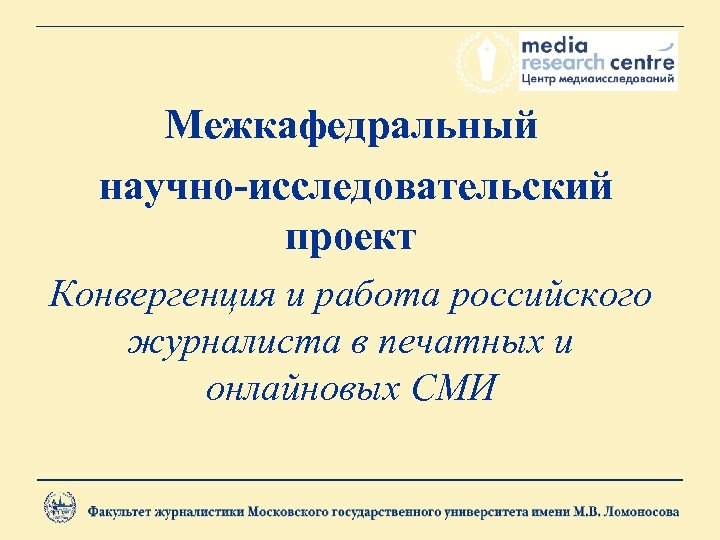 media
research centre
Центр медиаисследований

Межкафедральный научно-исследовательский проект

Конвергенция и работа российского журналиста в печатных и онлайновых СМИ

Факультет журналистики Московского государственного университета имени М.В. Ломоносова